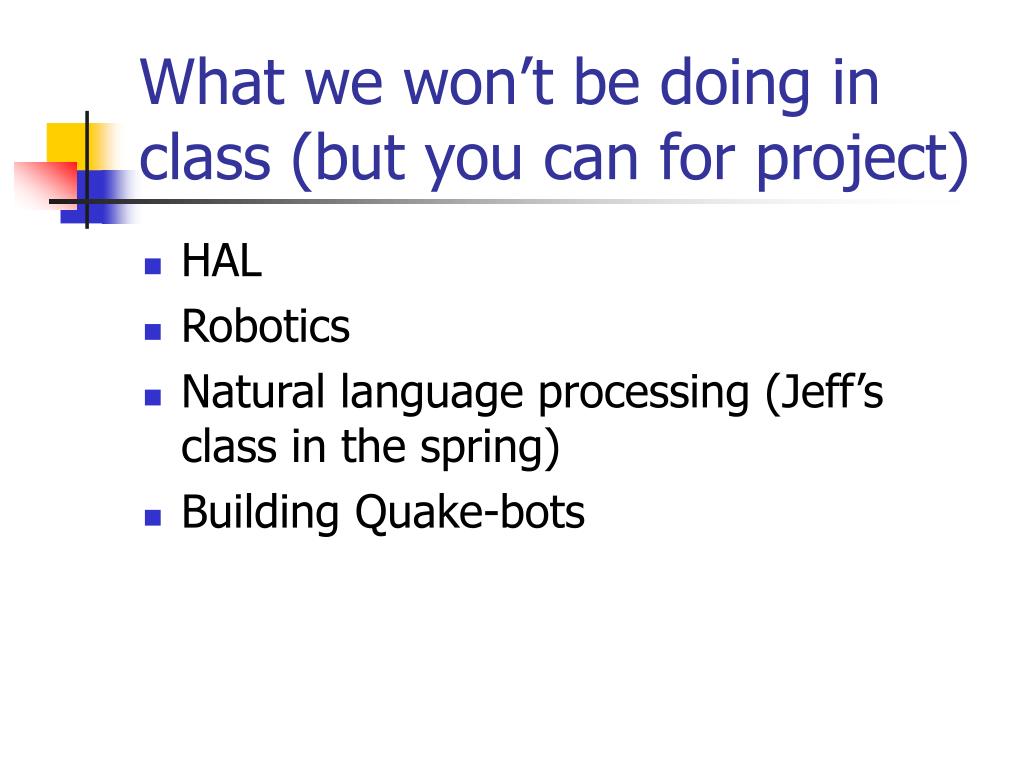 What we won’t be doing in class (but you can for project)

- HAL
- Robotics
- Natural language processing (Jeff’s class in the spring)
- Building Quake-bots